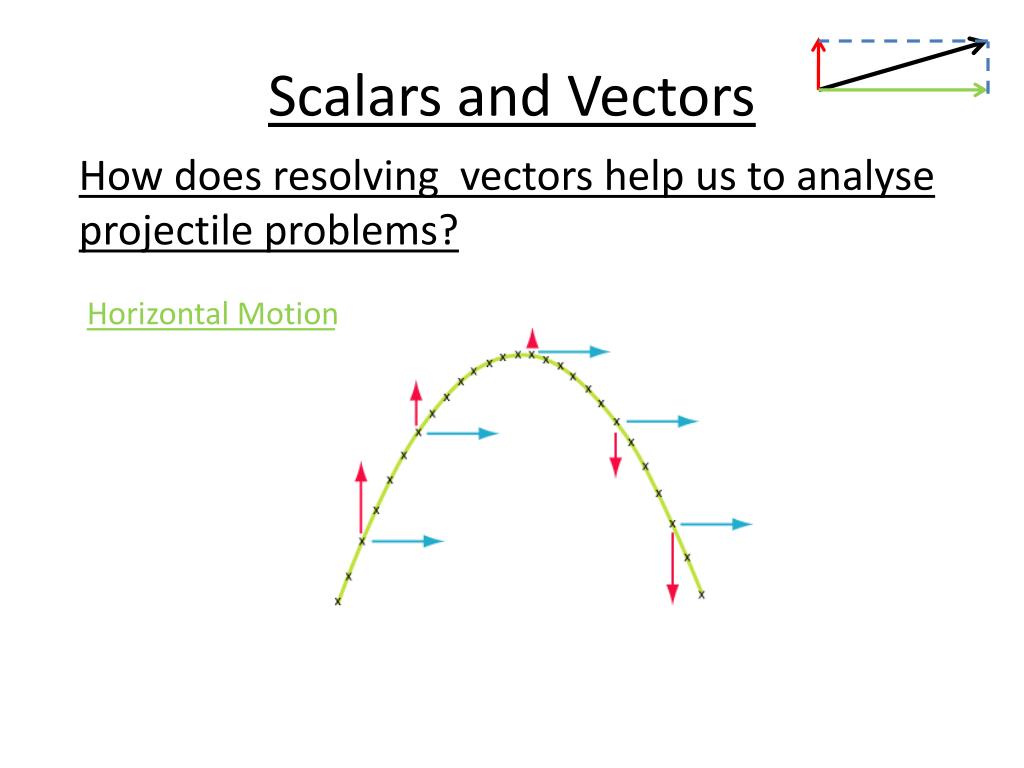 Scalars and Vectors

How does resolving vectors help us to analyse projectile problems?

Horizontal Motion